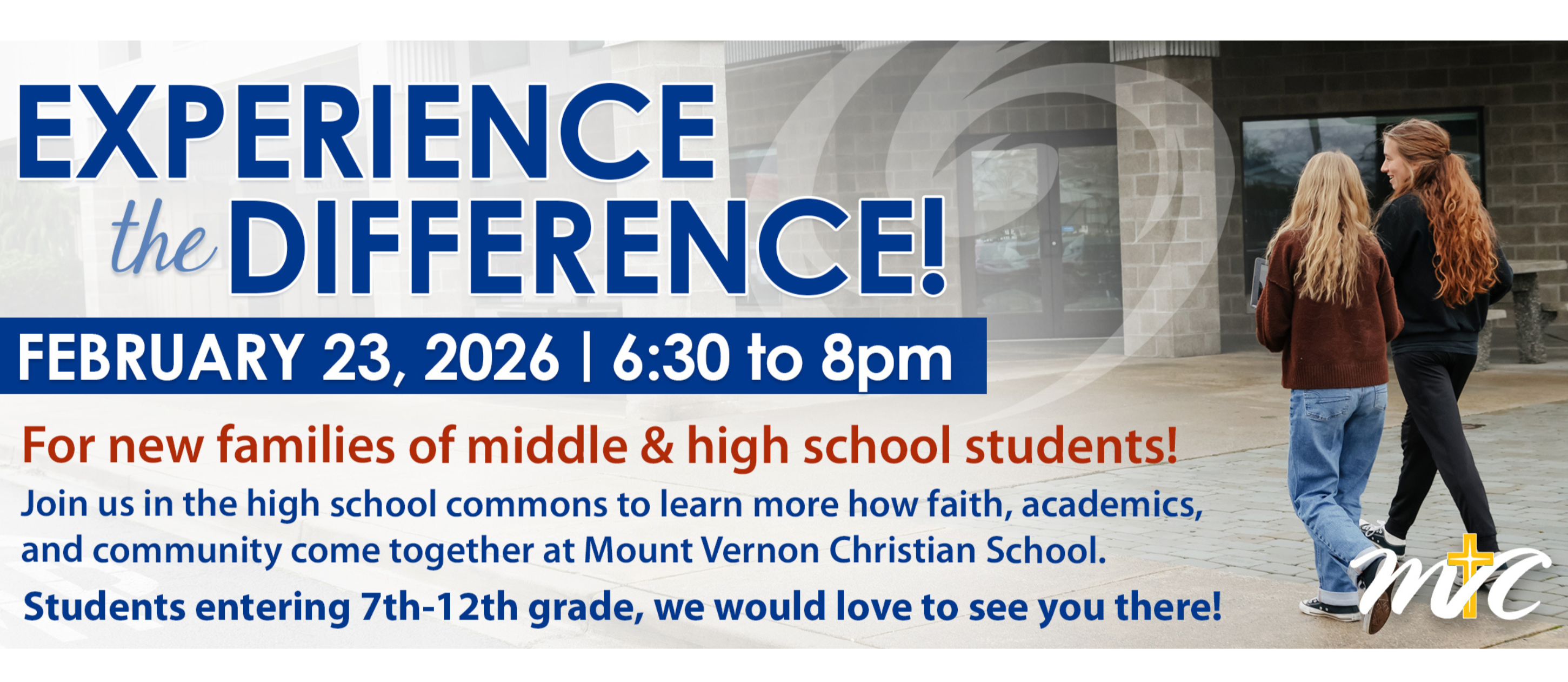 EXPERIENCE the DIFFERENCE!

FEBRUARY 23, 2026 | 6:30 to 8pm

For new families of middle & high school students!

Join us in the high school commons to learn more how faith, academics, and community come together at Mount Vernon Christian School.

Students entering 7th-12th grade, we would love to see you there!

mvc